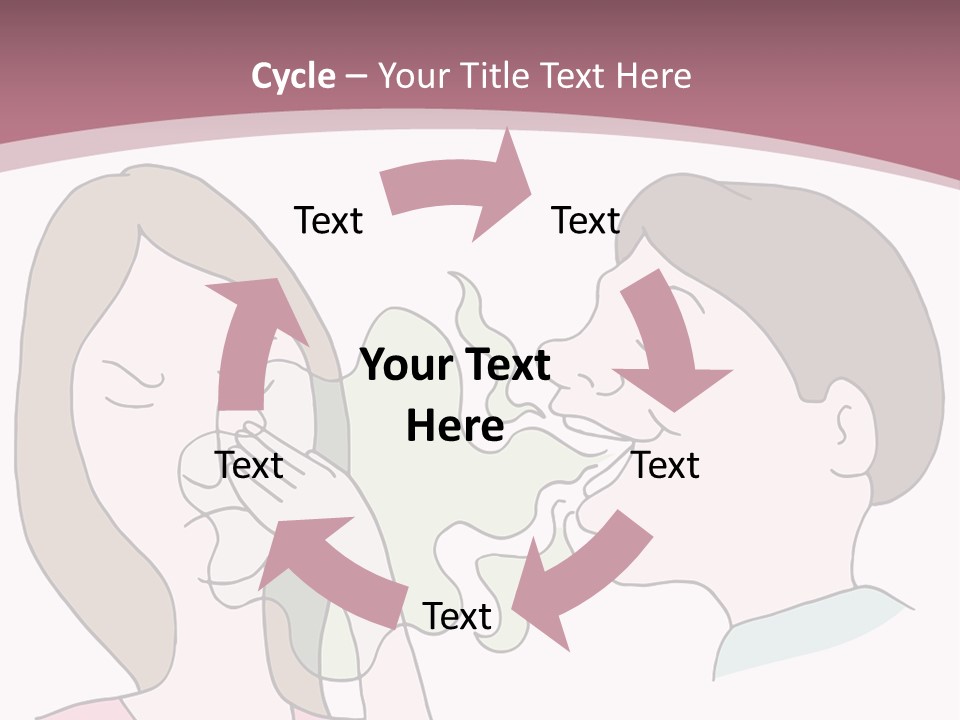 Cycle – Your Title Text Here

Text

Text

Your Text Here

Text

Text

Text